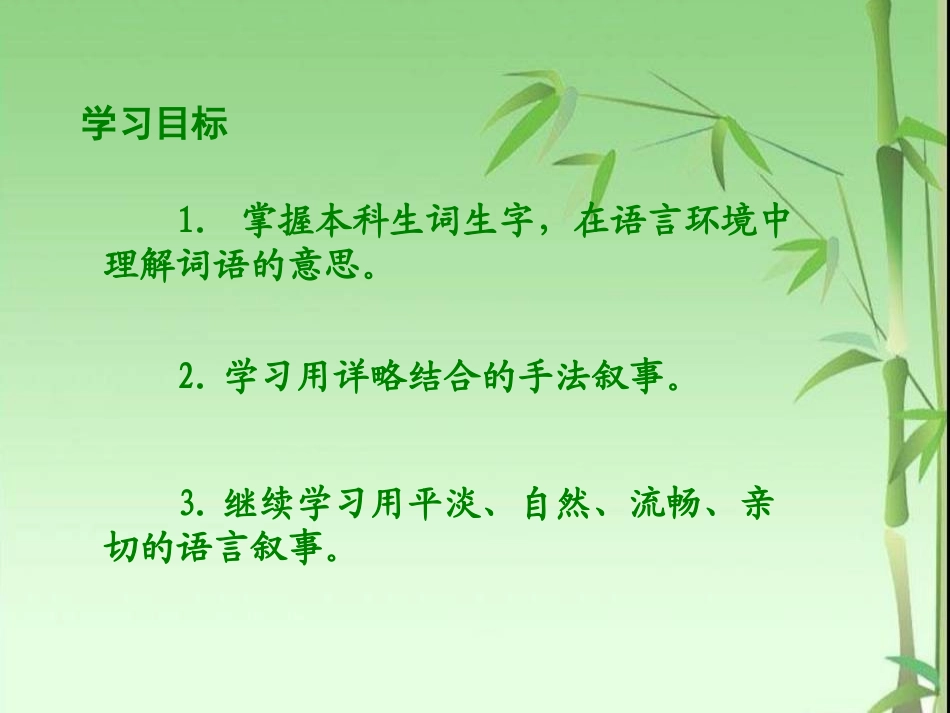 学习目标

1. 掌握本科生词生字，在语言环境中理解词语的意思。

2. 学习用详略结合的手法叙事。

3. 继续学习用平淡、自然、流畅、亲切的语言叙事。